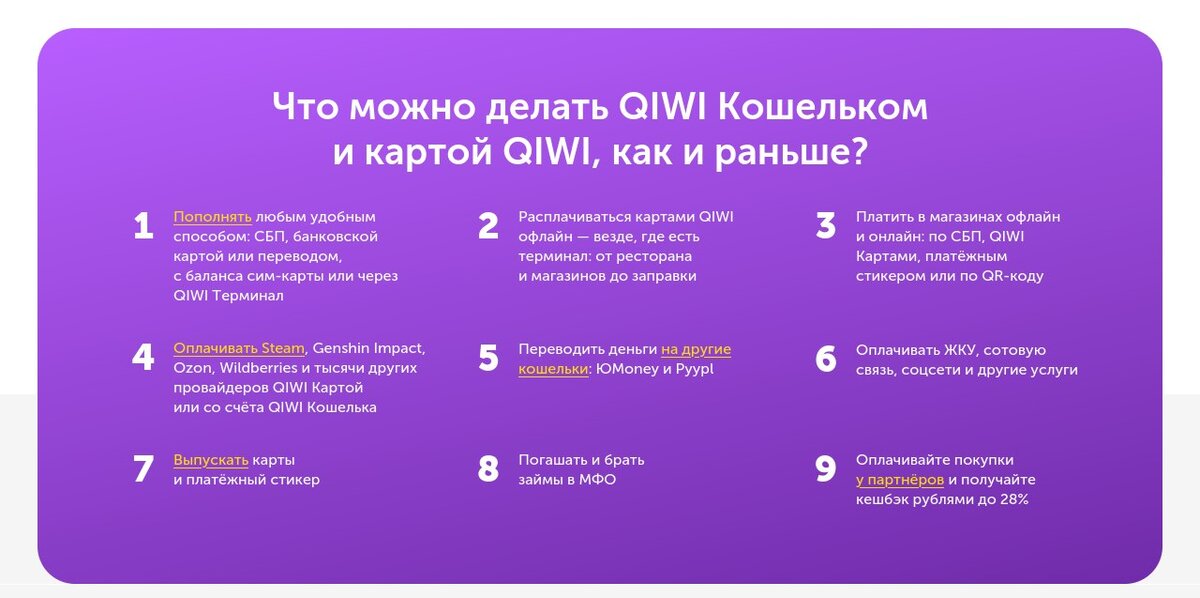 Что можно делать QIWI Кошельком и картой QIWI, как и раньше?

1 Пополнять любым удобным способом: СБП, банковской картой или переводом, с баланса сим-карты или через QIWI Терминал

2 Расплачиваться картами QIWI офлайн — везде, где есть терминал: от ресторана и магазинов до заправки

3 Платить в магазинах офлайн и онлайн: по СБП, QIWI Картами, платёжным стикером или по QR-коду

4 Оплачивать Steam, Genshin Impact, Ozon, Wildberries и тысячи других провайдеров QIWI Картой или со счёта QIWI Кошелька

5 Переводить деньги на другие кошельки: ЮMoney и Pyypl

6 Оплачивать ЖКУ, сотовую связь, соцсети и другие услуги

7 Выпускать карты и платёжный стикер

8 Погашать и брать займы в МФО

9 Оплачивайте покупки у партнёров и получайте кешбэк рублями до 28%